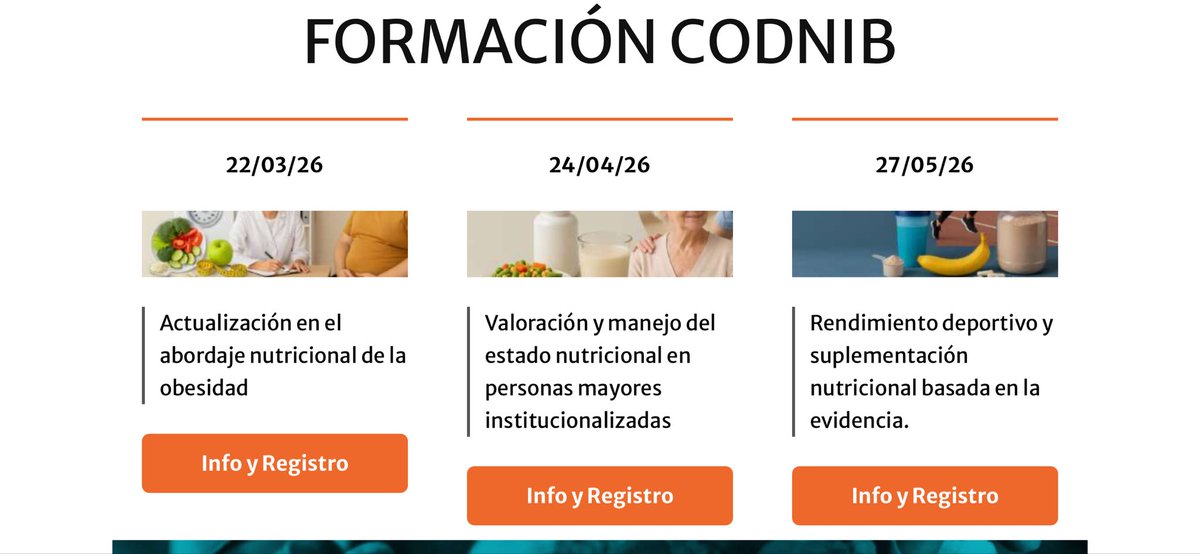 FORMACIÓN CODNIB

22/03/26

Actualización en el abordaje nutricional de la obesidad

Info y Registro

24/04/26

Valoración y manejo del estado nutricional en personas mayores institucionalizadas

Info y Registro

27/05/26

Rendimiento deportivo y suplementación nutricional basada en la evidencia.

Info y Registro